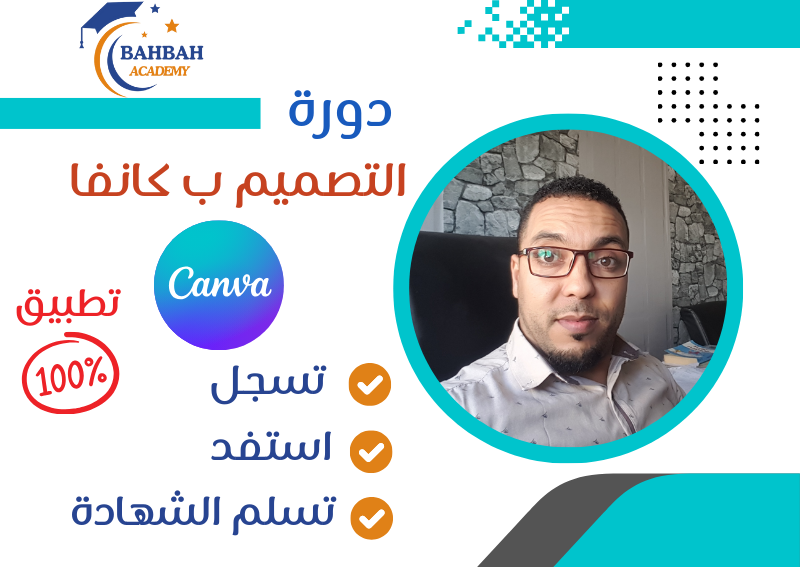 BAHBAH
ACADEMY

دورة
التصميم ب كانفا

Canva

تطبيق
100%

تسجل
استفد
تسلم الشهادة